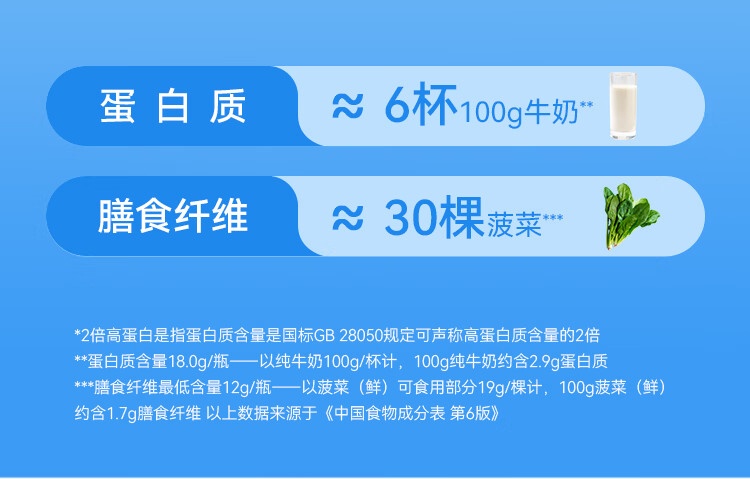 蛋白质

≈ 6杯100g牛奶**

膳食纤维

≈ 30棵菠菜***

*2倍高蛋白是指蛋白质含量是国标GB 28050规定可声称高蛋白质含量的2倍
**蛋白质含量18.0g/瓶——以纯牛奶100g/杯计，100g纯牛奶约含2.9g蛋白质
***膳食纤维最低含量12g/瓶——以菠菜（鲜）可食用部分19g/棵计，100g菠菜（鲜）约含1.7g膳食纤维 以上数据来源于《中国食物成分表 第6版》